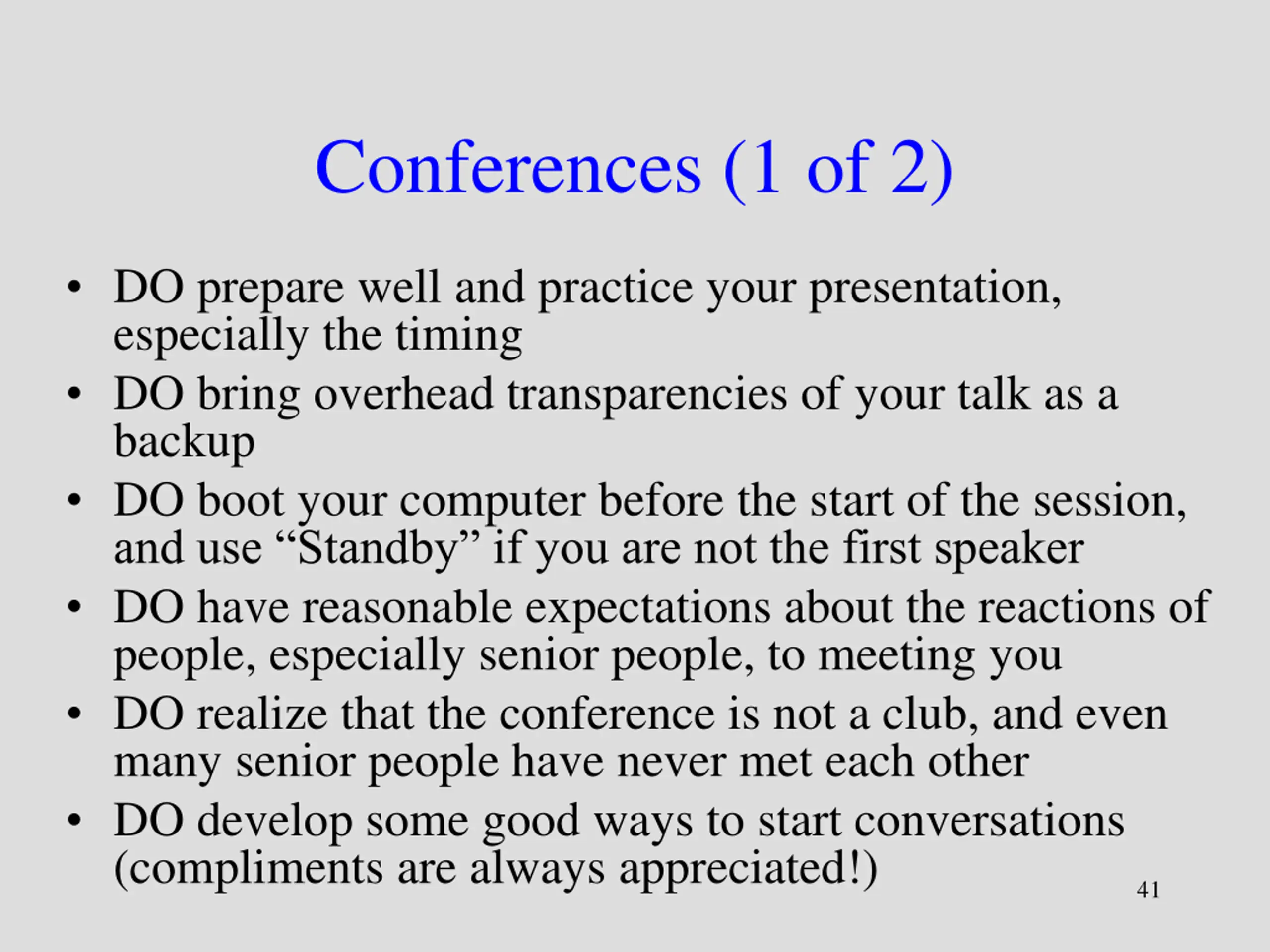 Conferences (1 of 2)

• DO prepare well and practice your presentation, especially the timing
• DO bring overhead transparencies of your talk as a backup
• DO boot your computer before the start of the session, and use “Standby” if you are not the first speaker
• DO have reasonable expectations about the reactions of people, especially senior people, to meeting you
• DO realize that the conference is not a club, and even many senior people have never met each other
• DO develop some good ways to start conversations (compliments are always appreciated!)

41